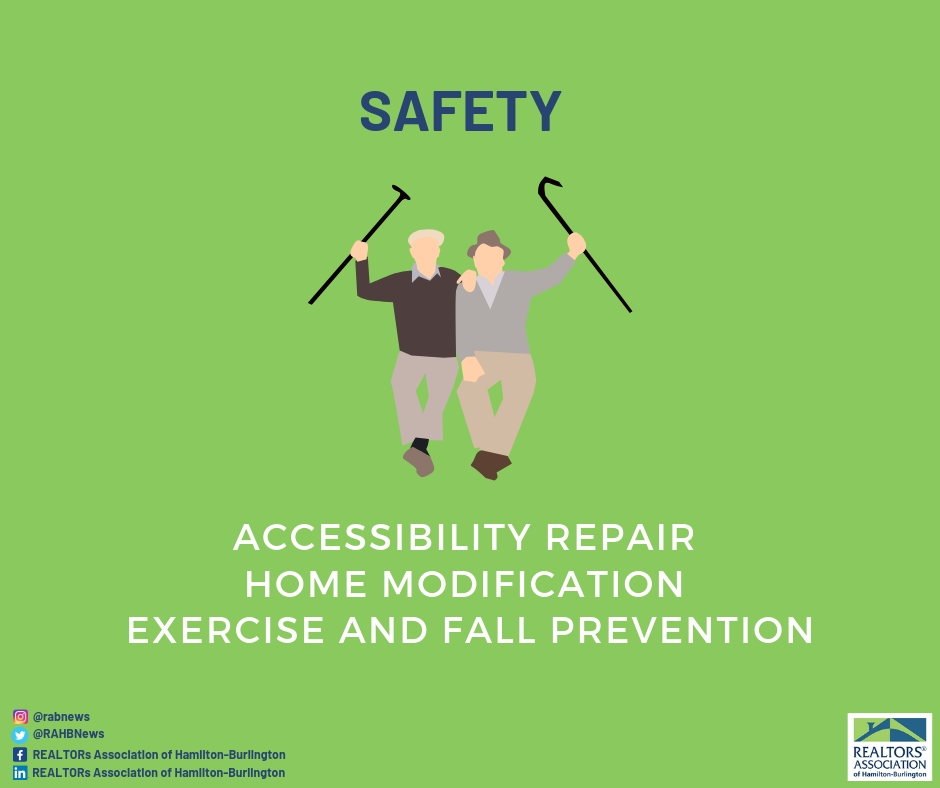 SAFETY

ACCESSIBILITY REPAIR
HOME MODIFICATION
EXERCISE AND FALL PREVENTION

@rabnews
@RAHBNews
REALTORs Association of Hamilton-Burlington
REALTORs Association of Hamilton-Burlington

REALTORS® ASSOCIATION of Hamilton-Burlington